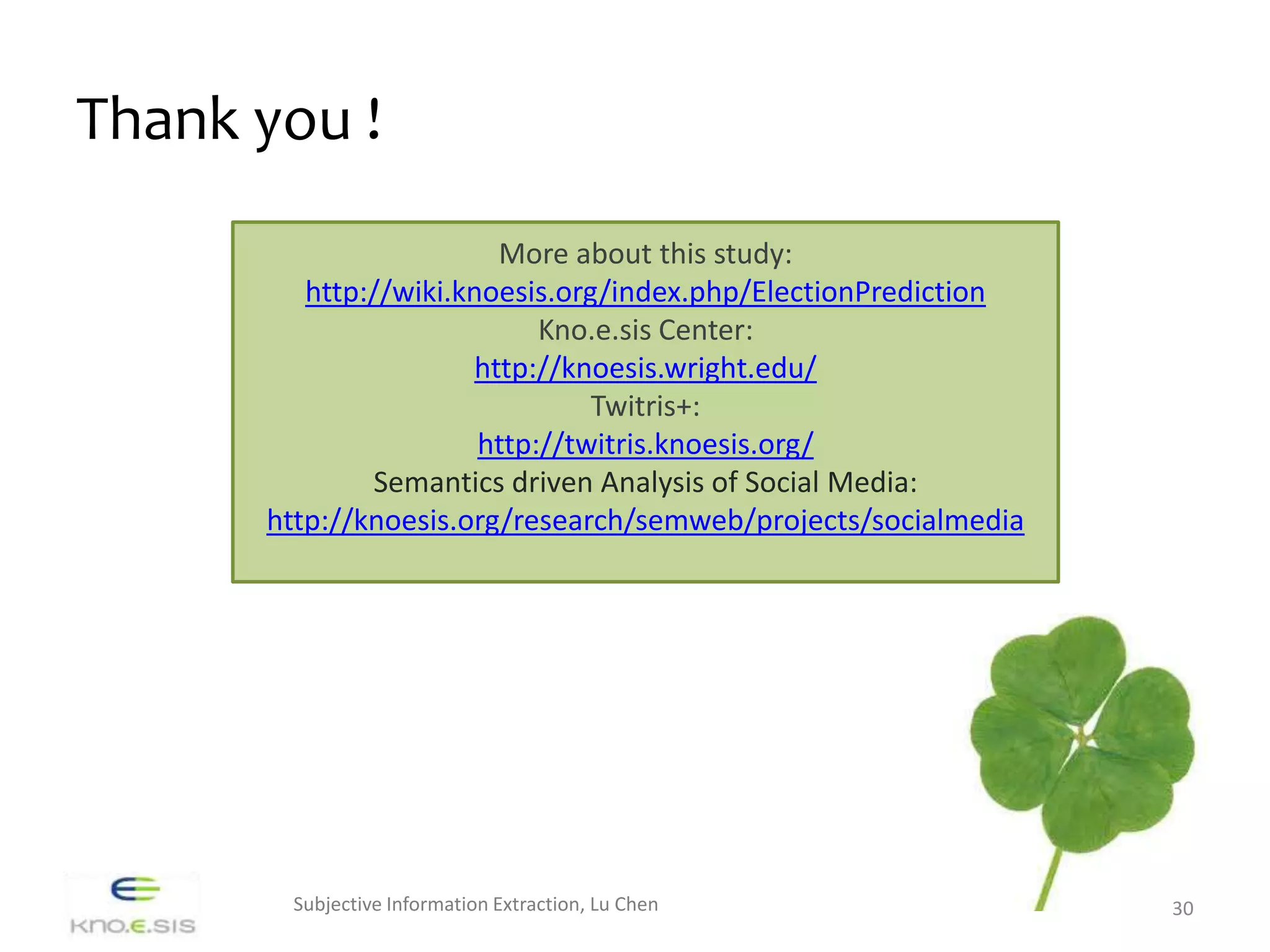 Thank you !

More about this study:
http://wiki.knoesis.org/index.php/ElectionPrediction
Kno.e.sis Center:
http://knoesis.wright.edu/
Twitris+:
http://twitris.knoesis.org/
Semantics driven Analysis of Social Media:
http://knoesis.org/research/semweb/projects/socialmedia

KNO.E.SIS

Subjective Information Extraction, Lu Chen

30